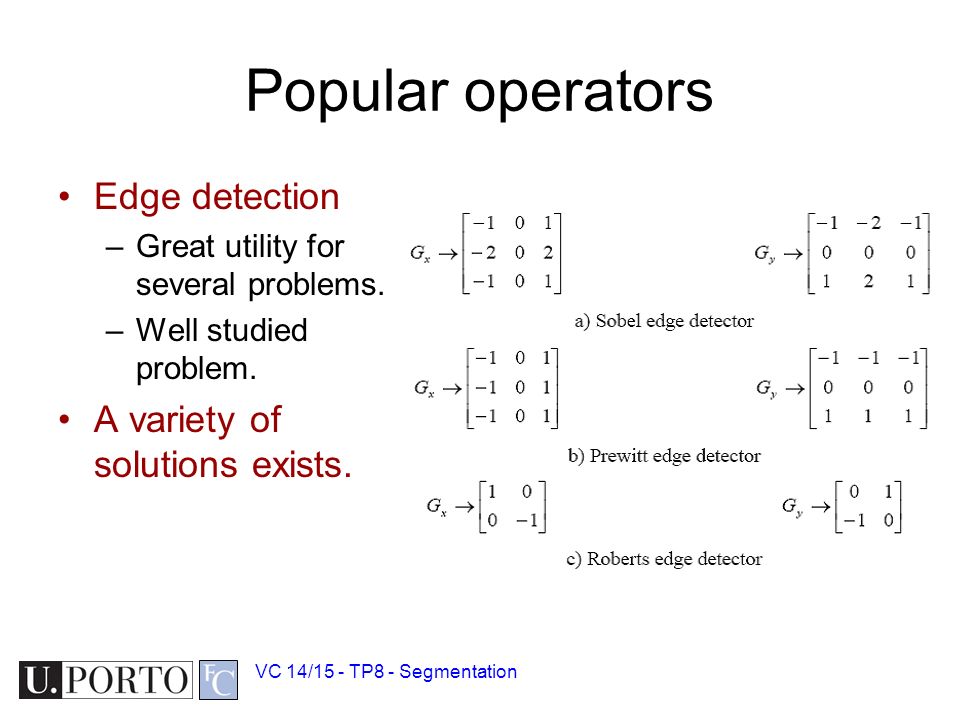 Popular operators

• Edge detection
  – Great utility for several problems.
  – Well studied problem.
• A variety of solutions exists.

$G_x \rightarrow \begin{bmatrix} -1 & 0 & 1 \\ -2 & 0 & 2 \\ -1 & 0 & 1 \end{bmatrix}$ $G_y \rightarrow \begin{bmatrix} -1 & -2 & -1 \\ 0 & 0 & 0 \\ 1 & 2 & 1 \end{bmatrix}$

a) Sobel edge detector

$G_x \rightarrow \begin{bmatrix} -1 & 0 & 1 \\ -1 & 0 & 1 \\ -1 & 0 & 1 \end{bmatrix}$ $G_y \rightarrow \begin{bmatrix} -1 & -1 & -1 \\ 0 & 0 & 0 \\ 1 & 1 & 1 \end{bmatrix}$

b) Prewitt edge detector

$G_x \rightarrow \begin{bmatrix} 1 & 0 \\ 0 & -1 \end{bmatrix}$ $G_y \rightarrow \begin{bmatrix} 0 & 1 \\ -1 & 0 \end{bmatrix}$

c) Roberts edge detector

U.PORTO FC

VC 14/15 - TP8 - Segmentation